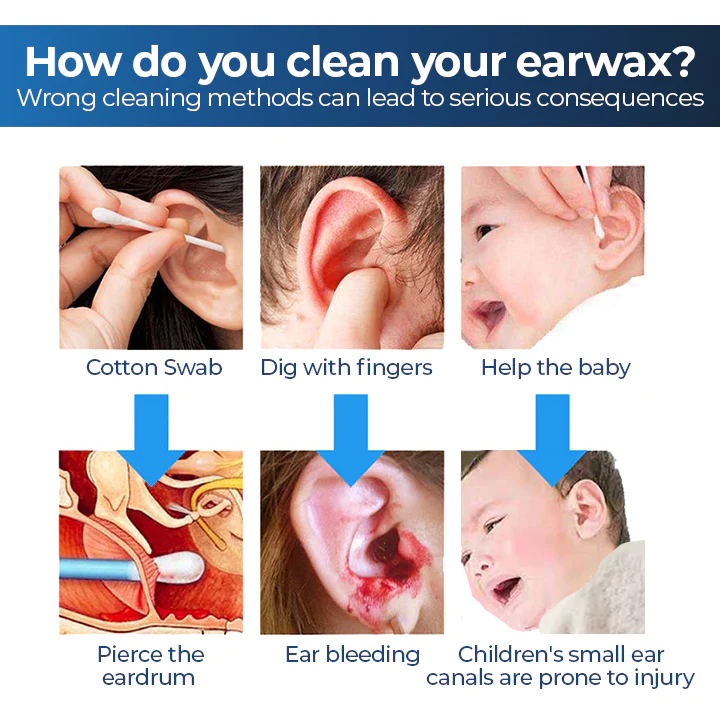 How do you clean your earwax?
Wrong cleaning methods can lead to serious consequences

Cotton Swab

Dig with fingers

Help the baby

Pierce the eardrum

Ear bleeding

Children's small ear canals are prone to injury